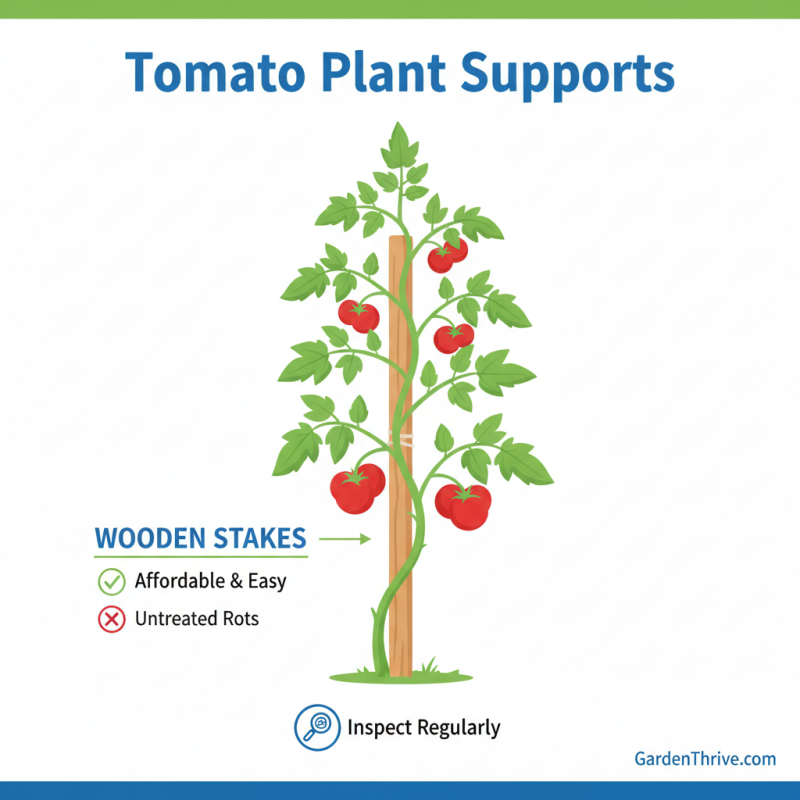 Tomato Plant Supports

WOODEN STAKES

Affordable & Easy

Untreated Rots

Inspect Regularly

GardenThrive.com